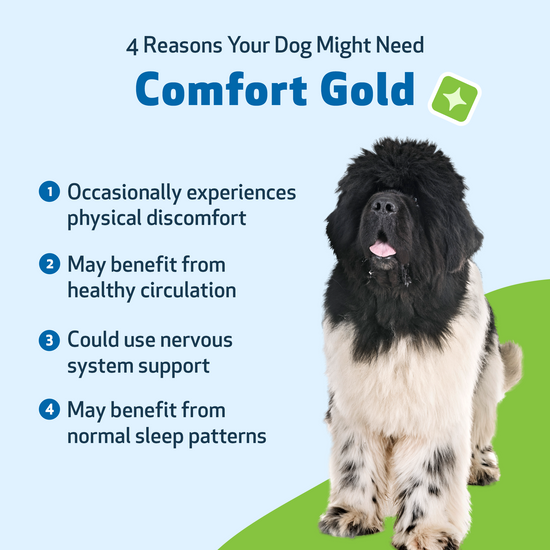 4 Reasons Your Dog Might Need
Comfort Gold

1 Occasionally experiences physical discomfort

2 May benefit from healthy circulation

3 Could use nervous system support

4 May benefit from normal sleep patterns